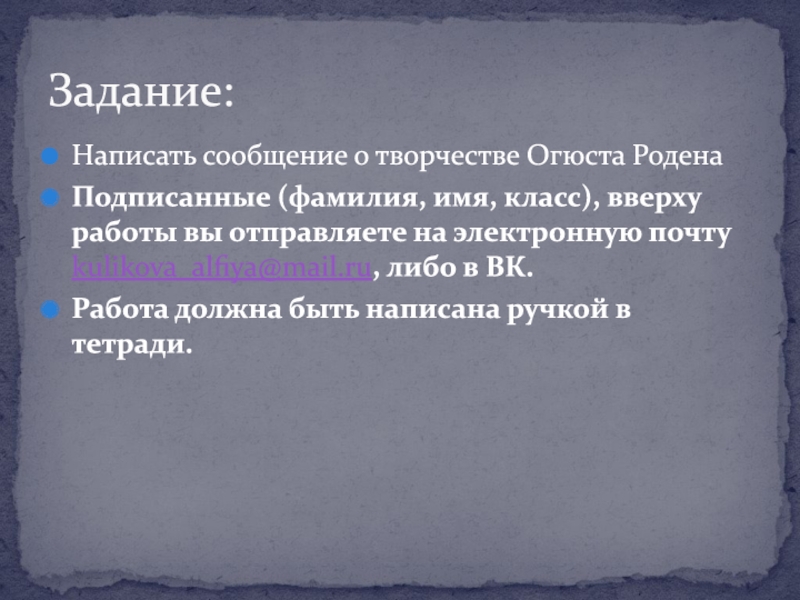 Задание:

Написать сообщение о творчестве Огюста Родена

Подписанные (фамилия, имя, класс), вверху работы вы отправляете на электронную почту kulikova_alfiya@mail.ru, либо в ВК.

Работа должна быть написана ручкой в тетради.